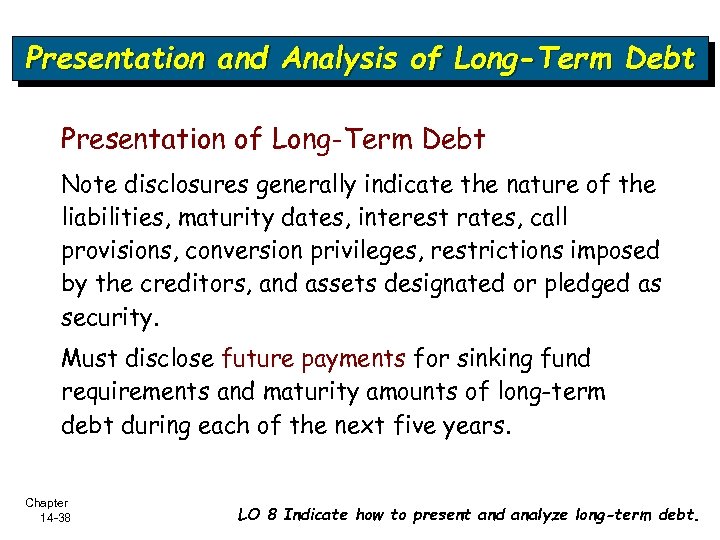 Presentation and Analysis of Long-Term Debt

Presentation of Long-Term Debt

Note disclosures generally indicate the nature of the liabilities, maturity dates, interest rates, call provisions, conversion privileges, restrictions imposed by the creditors, and assets designated or pledged as security.

Must disclose future payments for sinking fund requirements and maturity amounts of long-term debt during each of the next five years.

Chapter 14-38

LO 8 Indicate how to present and analyze long-term debt.